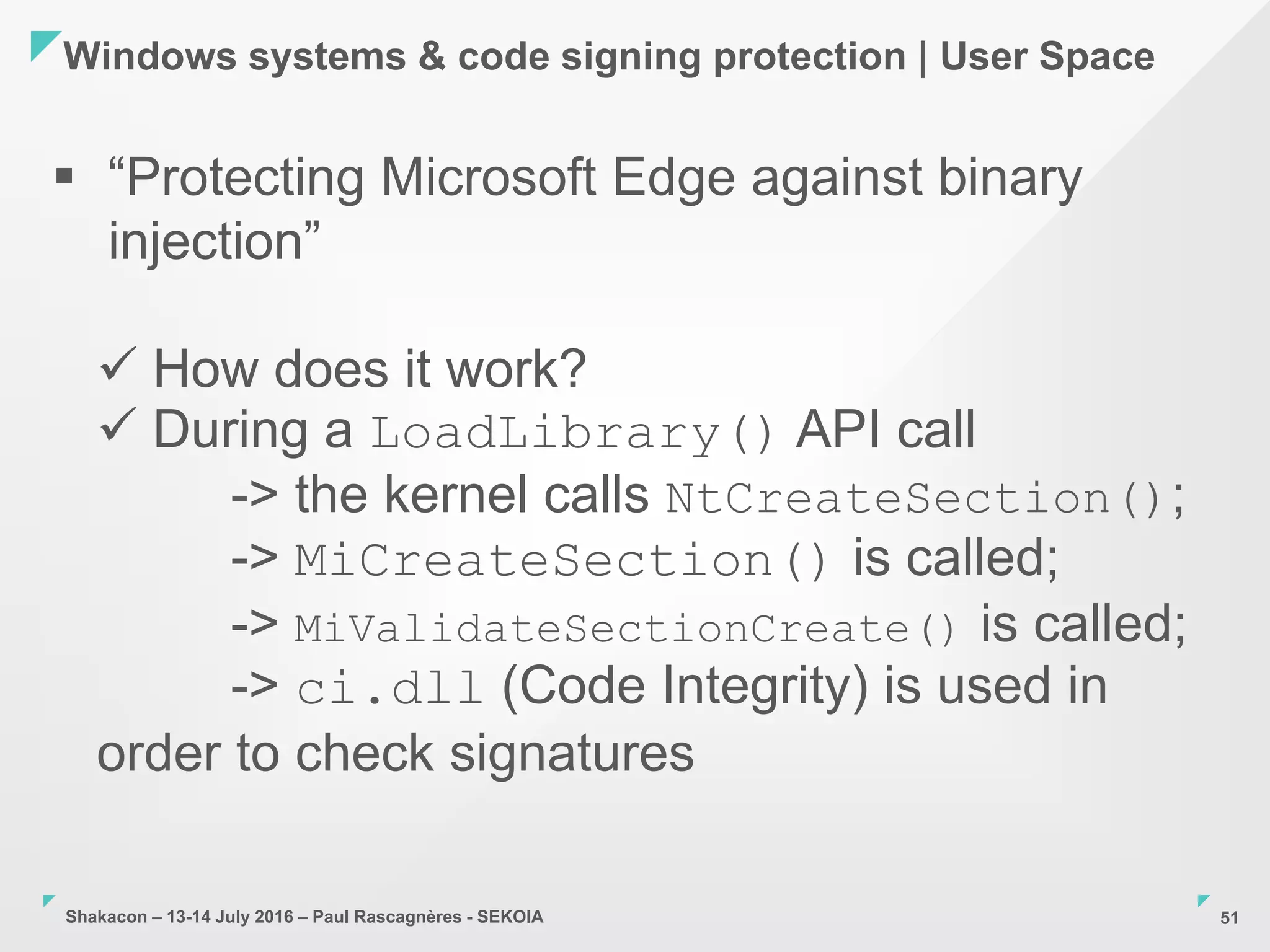 Windows systems & code signing protection | User Space

▪ “Protecting Microsoft Edge against binary injection”

✓ How does it work?
✓ During a LoadLibrary() API call
-> the kernel calls NtCreateSection();
-> MiCreateSection() is called;
-> MiValidateSectionCreate() is called;
-> ci.dll (Code Integrity) is used in order to check signatures

Shakacon – 13-14 July 2016 – Paul Rascagnères - SEKOIA

51